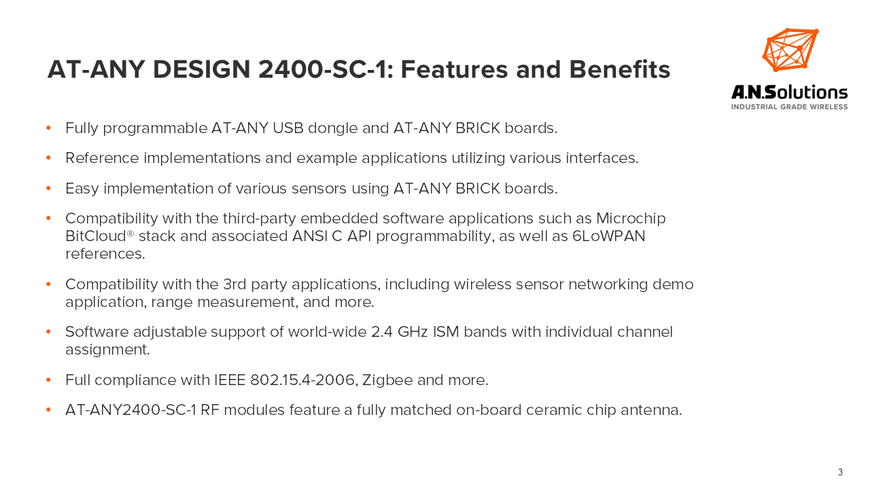 AT-ANY DESIGN 2400-SC-1: Features and Benefits

A.N.Solutions
INDUSTRIAL GRADE WIRELESS

• Fully programmable AT-ANY USB dongle and AT-ANY BRICK boards.

• Reference implementations and example applications utilizing various interfaces.

• Easy implementation of various sensors using AT-ANY BRICK boards.

• Compatibility with the third-party embedded software applications such as Microchip BitCloud® stack and associated ANSI C API programmability, as well as 6LoWPAN references.

• Compatibility with the 3rd party applications, including wireless sensor networking demo application, range measurement, and more.

• Software adjustable support of world-wide 2.4 GHz ISM bands with individual channel assignment.

• Full compliance with IEEE 802.15.4-2006, Zigbee and more.

• AT-ANY2400-SC-1 RF modules feature a fully matched on-board ceramic chip antenna.

3